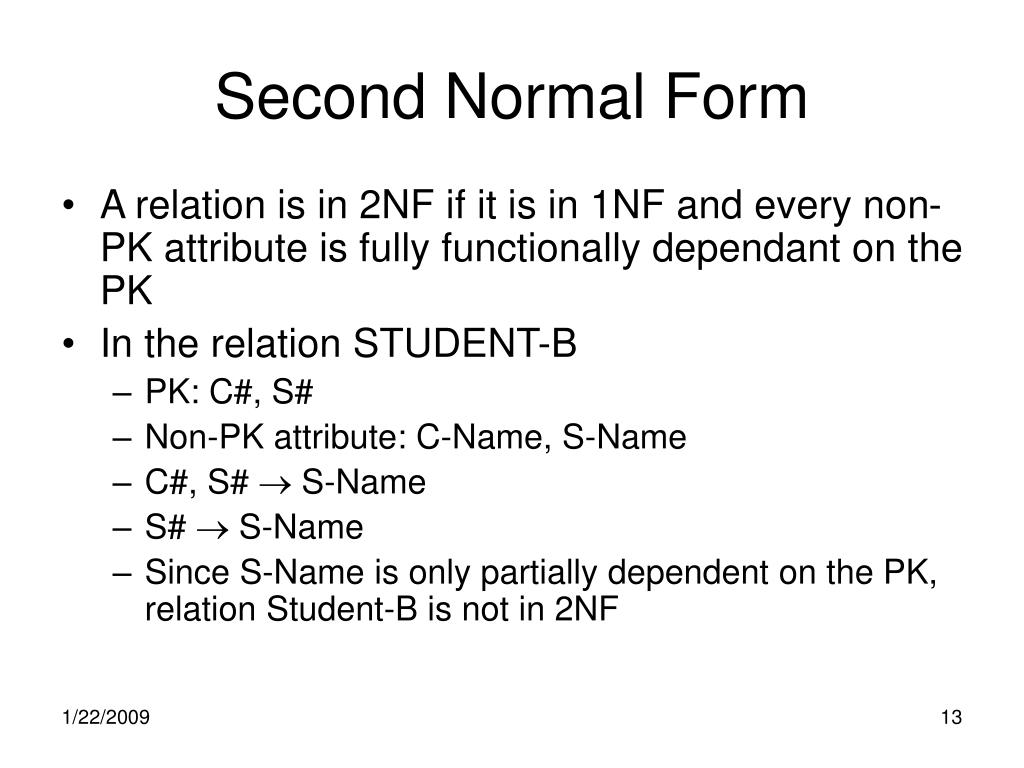 Second Normal Form

• A relation is in 2NF if it is in 1NF and every non-PK attribute is fully functionally dependant on the PK
• In the relation STUDENT-B
– PK: C#, S#
– Non-PK attribute: C-Name, S-Name
– C#, S# $\rightarrow$ S-Name
– S# $\rightarrow$ S-Name
– Since S-Name is only partially dependent on the PK, relation Student-B is not in 2NF

1/22/2009

13